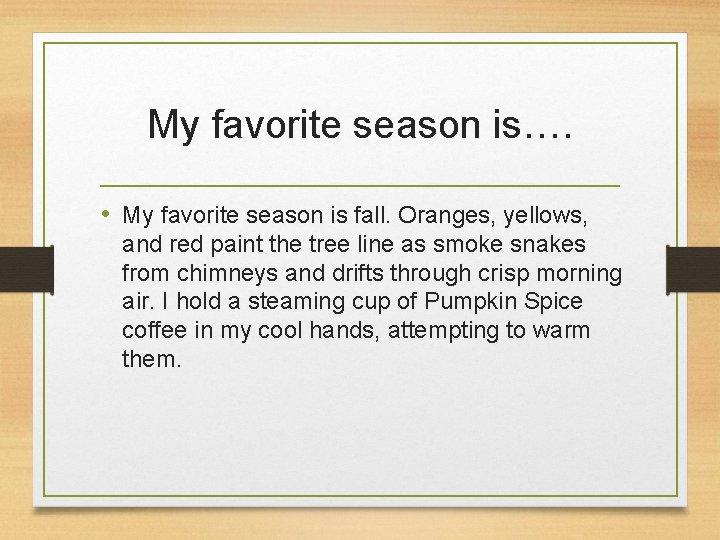 My favorite season is….

• My favorite season is fall. Oranges, yellows, and red paint the tree line as smoke snakes from chimneys and drifts through crisp morning air. I hold a steaming cup of Pumpkin Spice coffee in my cool hands, attempting to warm them.